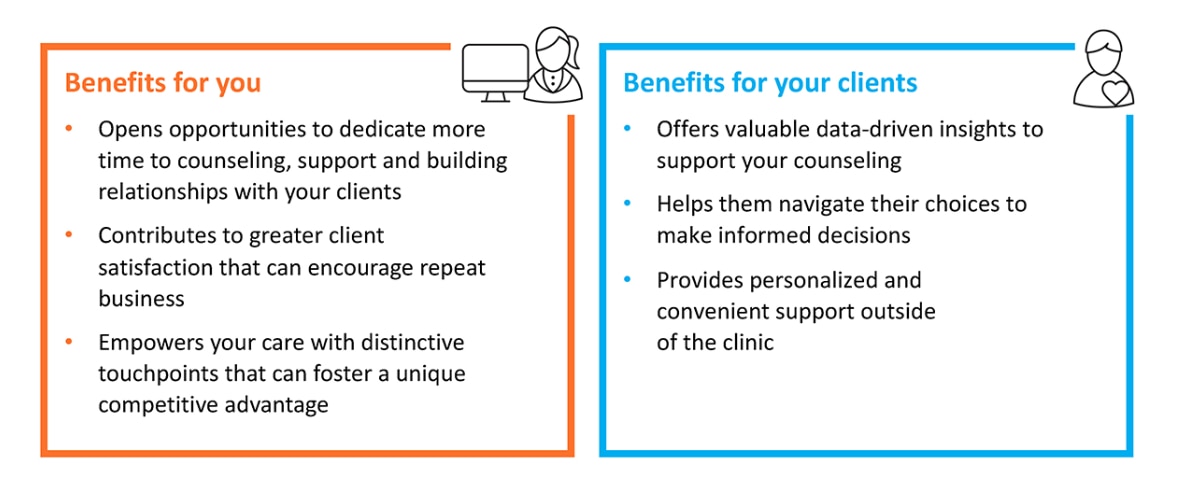 Benefits for you

• Opens opportunities to dedicate more time to counseling, support and building relationships with your clients

• Contributes to greater client satisfaction that can encourage repeat business

• Empowers your care with distinctive touchpoints that can foster a unique competitive advantage

Benefits for your clients

• Offers valuable data-driven insights to support your counseling

• Helps them navigate their choices to make informed decisions

• Provides personalized and convenient support outside of the clinic